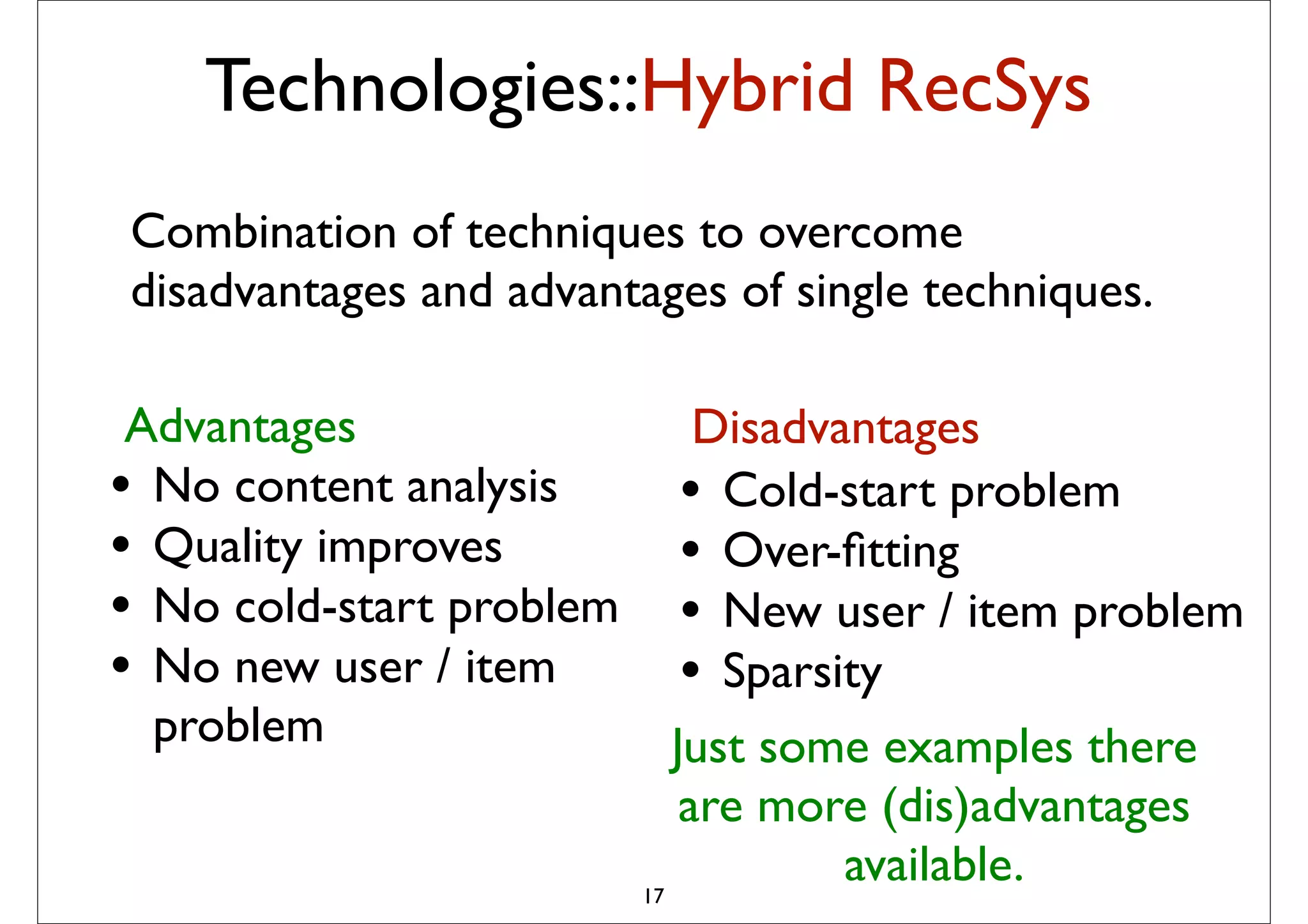 Technologies::Hybrid RecSys

Combination of techniques to overcome disadvantages and advantages of single techniques.

Advantages
• No content analysis
• Quality improves
• No cold-start problem
• No new user / item problem

Disadvantages
• Cold-start problem
• Over-fitting
• New user / item problem
• Sparsity

Just some examples there are more (dis)advantages available.

17